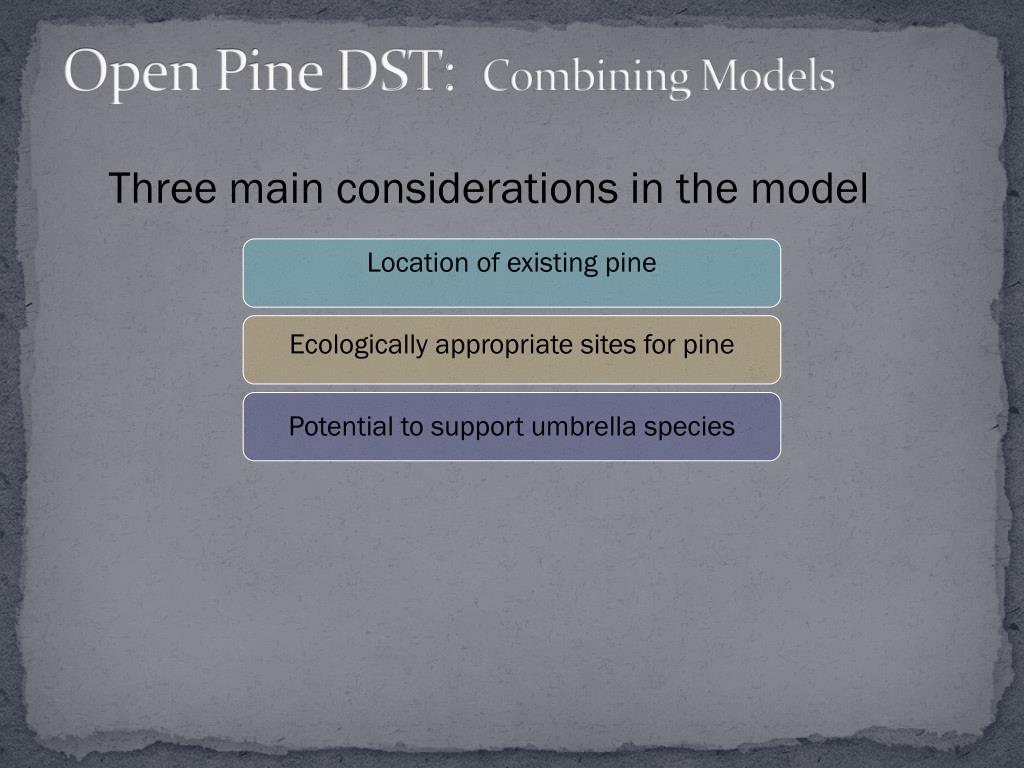 Open Pine DST: Combining Models

Three main considerations in the model

Location of existing pine

Ecologically appropriate sites for pine

Potential to support umbrella species